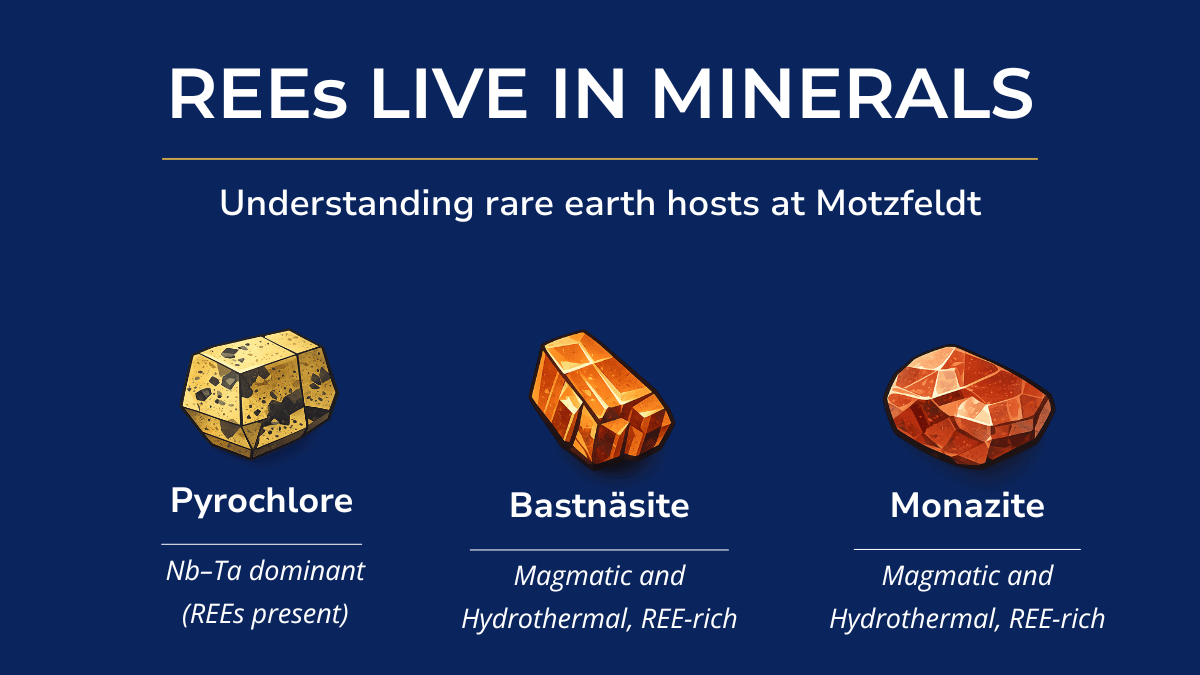 REEs LIVE IN MINERALS

Understanding rare earth hosts at Motzfeldt

Pyrochlore

Nb–Ta dominant (REEs present)

Bastnäsite

Magmatic and Hydrothermal, REE-rich

Monazite

Magmatic and Hydrothermal, REE-rich